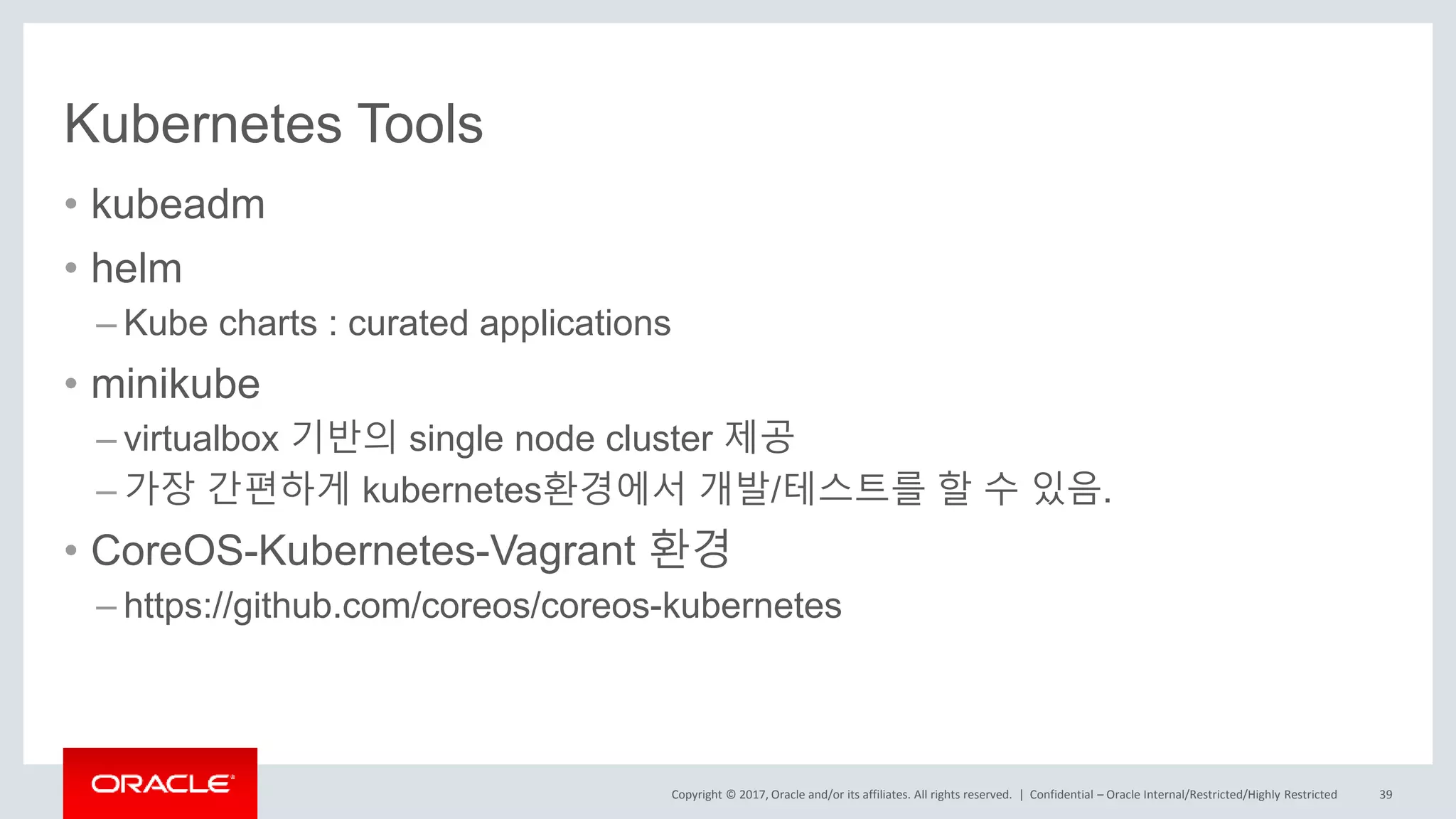 Kubernetes Tools

• kubeadm

• helm

– Kube charts : curated applications

• minikube

– virtualbox 기반의 single node cluster 제공

– 가장 간편하게 kubernetes환경에서 개발/테스트를 할 수 있음.

• CoreOS-Kubernetes-Vagrant 환경

– https://github.com/coreos/coreos-kubernetes

ORACLE

Copyright © 2017, Oracle and/or its affiliates. All rights reserved. | Confidential – Oracle Internal/Restricted/Highly Restricted

39